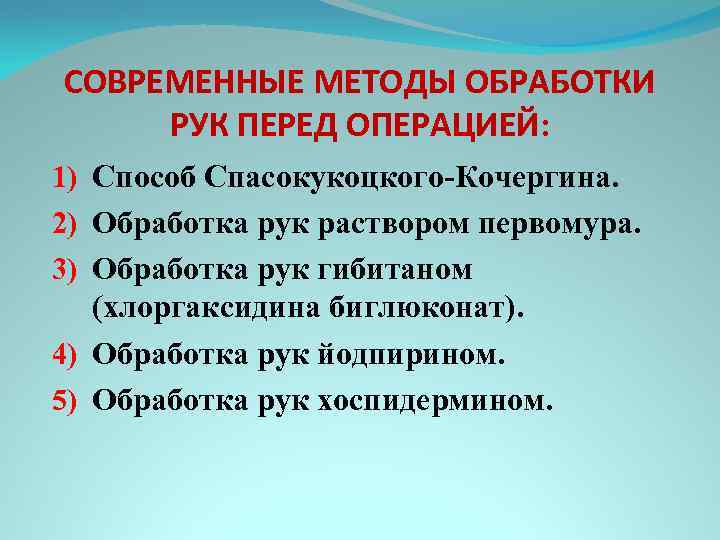 СОВРЕМЕННЫЕ МЕТОДЫ ОБРАБОТКИ РУК ПЕРЕД ОПЕРАЦИЕЙ:

1) Способ Спасокукоцкого-Кочергина.
2) Обработка рук раствором первомура.
3) Обработка рук гибитаном (хлоргаксидина биглюконат).
4) Обработка рук йодпирином.
5) Обработка рук хоспидермином.